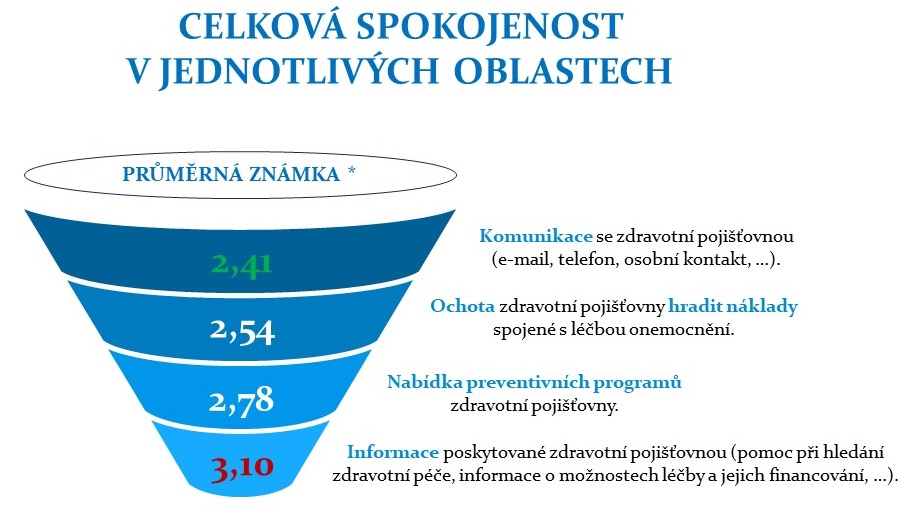 CELKOVÁ SPOKOJENOST V JEDNOTLIVÝCH OBLASTECH

PRŮMĚRNÁ ZNÁMKA *

2,41

Komunikace se zdravotní pojišťovnou (e-mail, telefon, osobní kontakt, …).

2,54

Ochota zdravotní pojišťovny hradit náklady spojené s léčbou onemocnění.

2,78

Nabídka preventivních programů zdravotní pojišťovny.

3,10

Informace poskytované zdravotní pojišťovnou (pomoc při hledání zdravotní péče, informace o možnostech léčby a jejich financování, …).